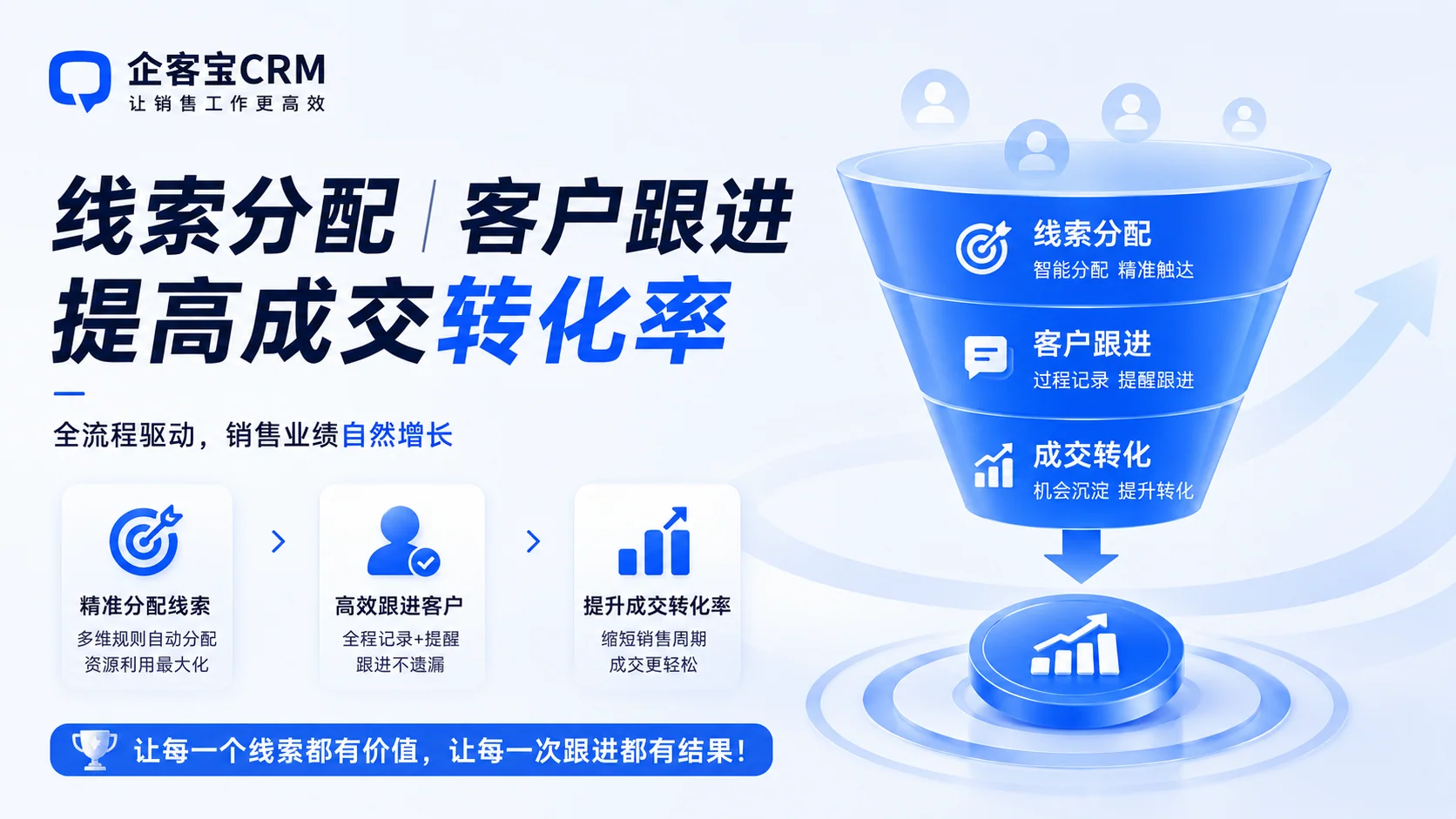 企客宝CRM
让销售工作更高效

线索分配 / 客户跟进
提高成交转化率

全流程驱动，销售业绩自然增长

精准分配线索
多维规则自动分配
资源利用最大化

高效跟进客户
全程记录+提醒
跟进不遗漏

提升成交转化率
缩短销售周期
成交更轻松

让每一个线索都有价值，让每一次跟进都有结果！

线索分配
智能分配 精准触达

客户跟进
过程记录 提醒跟进

成交转化
机会沉淀 提升转化